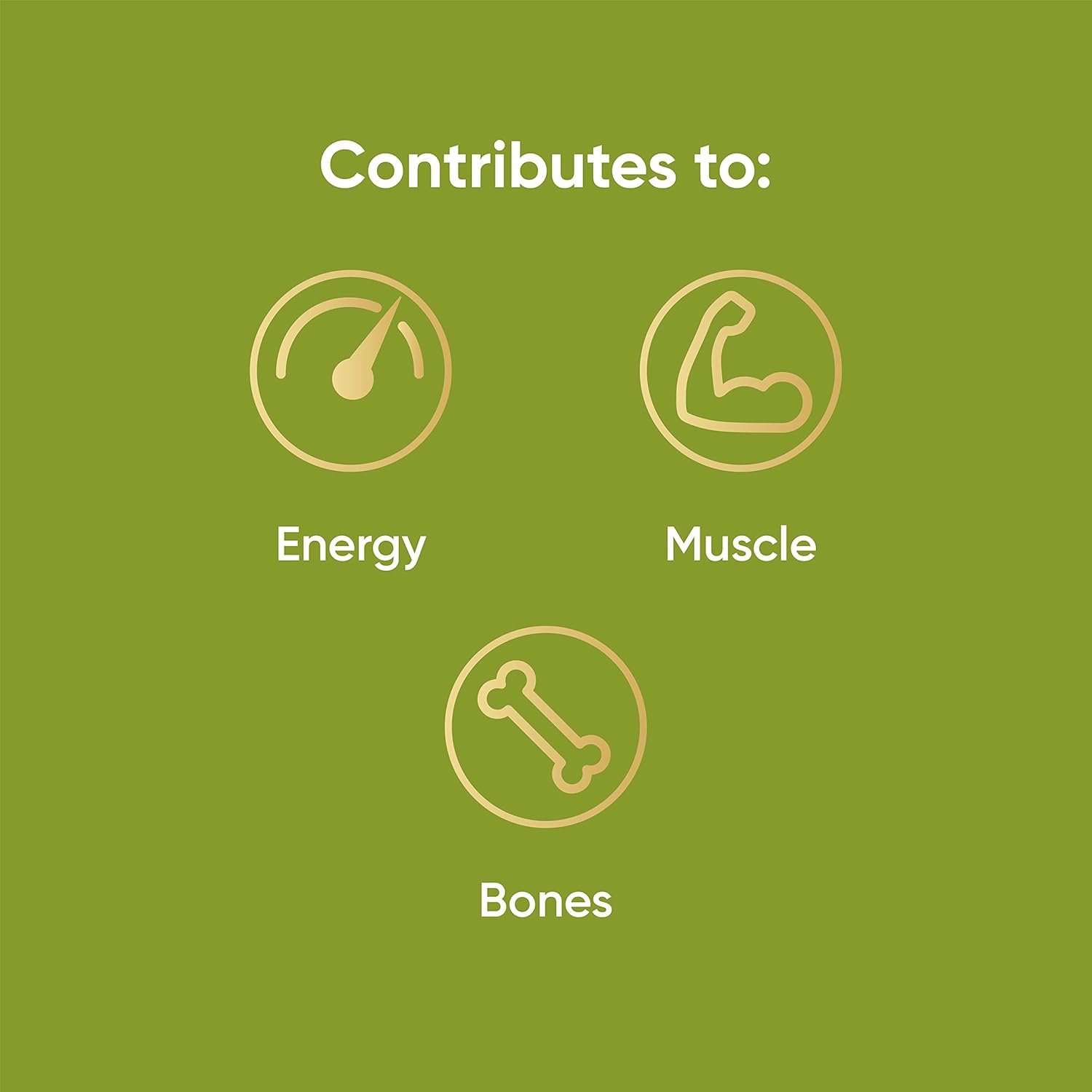 Contributes to:

Energy

Muscle

Bones